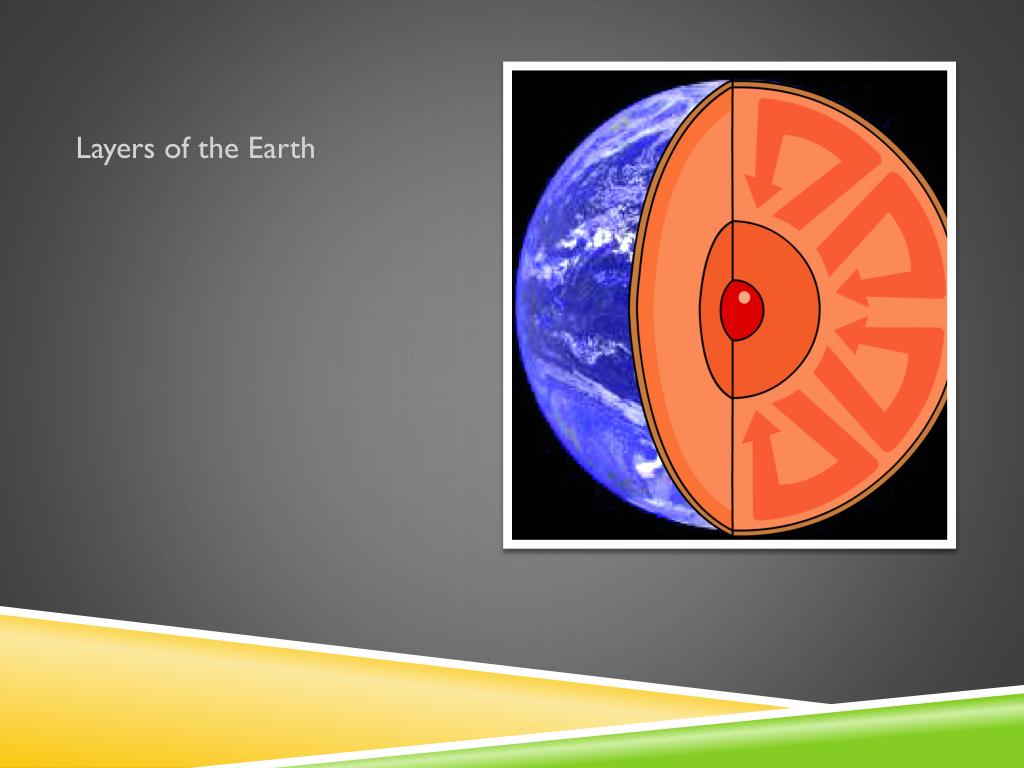 Layers of the Earth